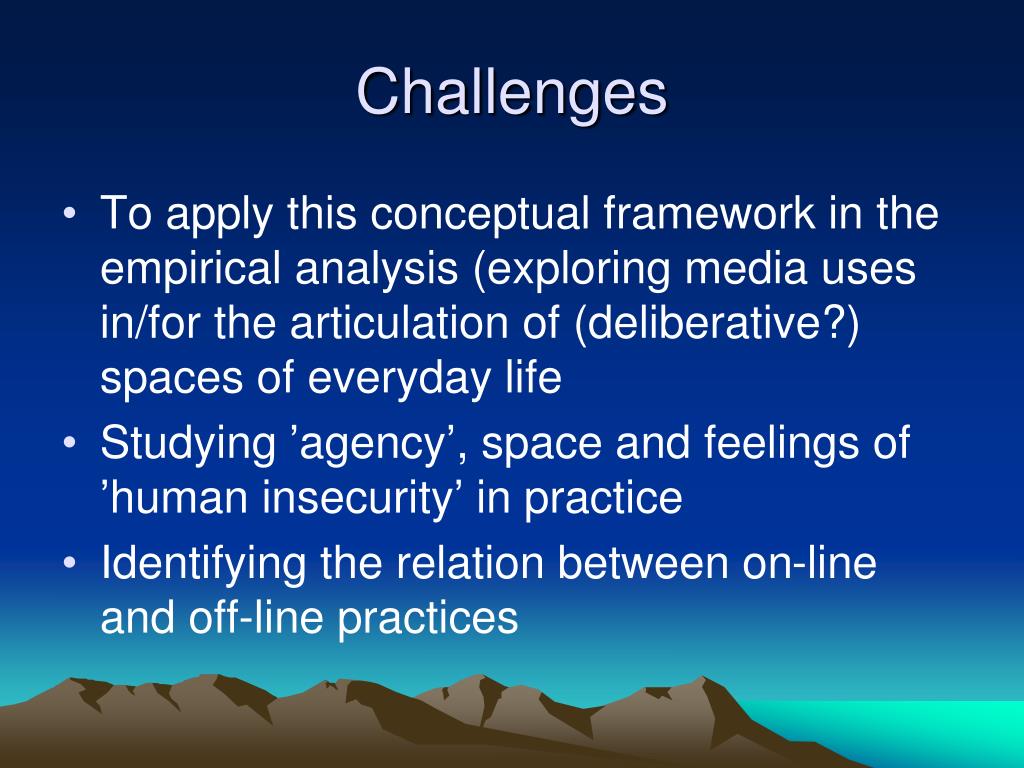 Challenges

• To apply this conceptual framework in the empirical analysis (exploring media uses in/for the articulation of (deliberative?) spaces of everyday life
• Studying ’agency’, space and feelings of ’human insecurity’ in practice
• Identifying the relation between on-line and off-line practices